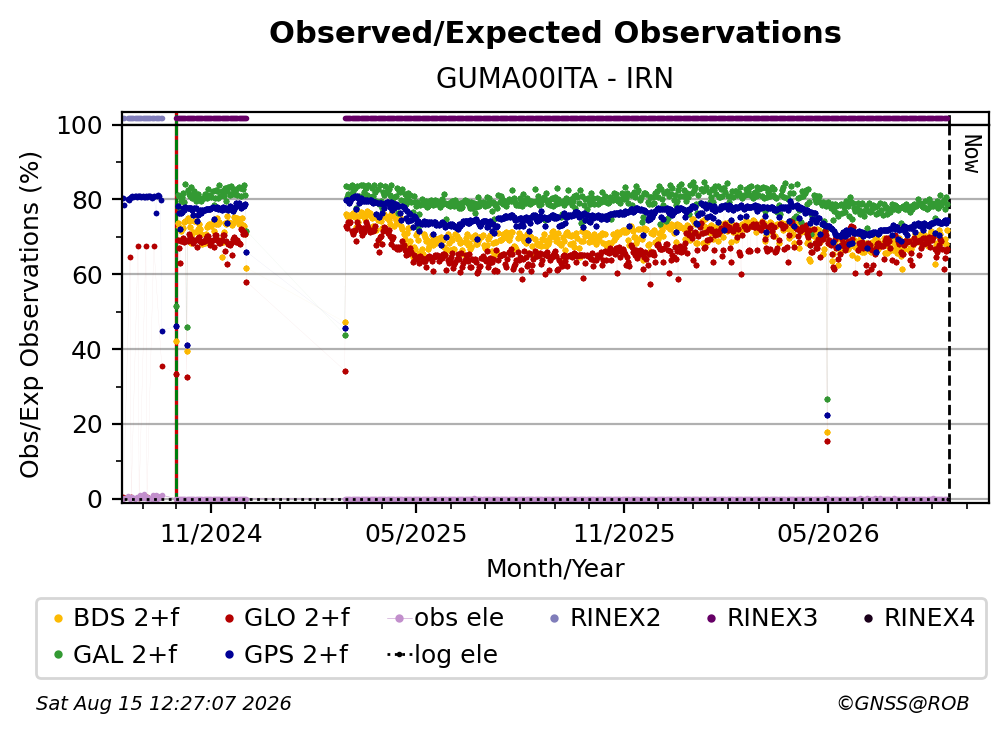 Observed/Expected Observations

GUMA00ITA - IRN

Obs/Exp Observations (%)

100
80
60
40
20
0

Now

11/2024
05/2025
11/2025
05/2026

Month/Year

BDS 2+f
GLO 2+f
obs ele
RINEX2
RINEX3
RINEX4
GAL 2+f
GPS 2+f
log ele

Sat Aug 15 12:27:07 2026

©GNSS@ROB